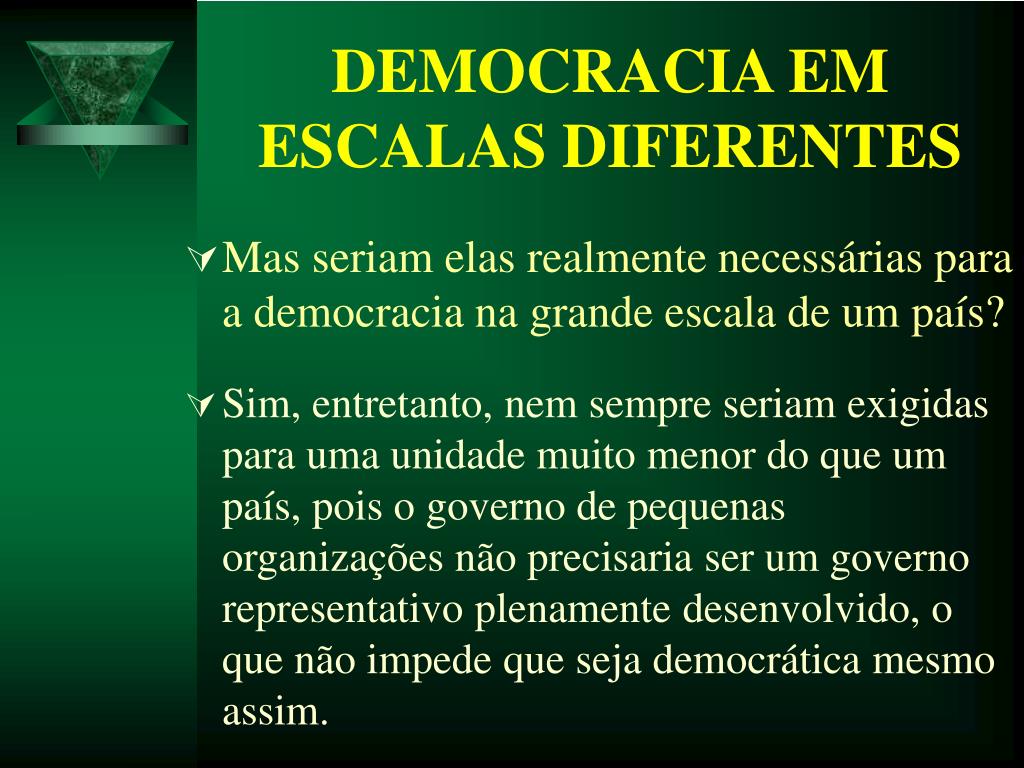 DEMOCRACIA EM ESCALAS DIFERENTES

Mas seriam elas realmente necessárias para a democracia na grande escala de um país?

Sim, entretanto, nem sempre seriam exigidas para uma unidade muito menor do que um país, pois o governo de pequenas organizações não precisaria ser um governo representativo plenamente desenvolvido, o que não impede que seja democrática mesmo assim.